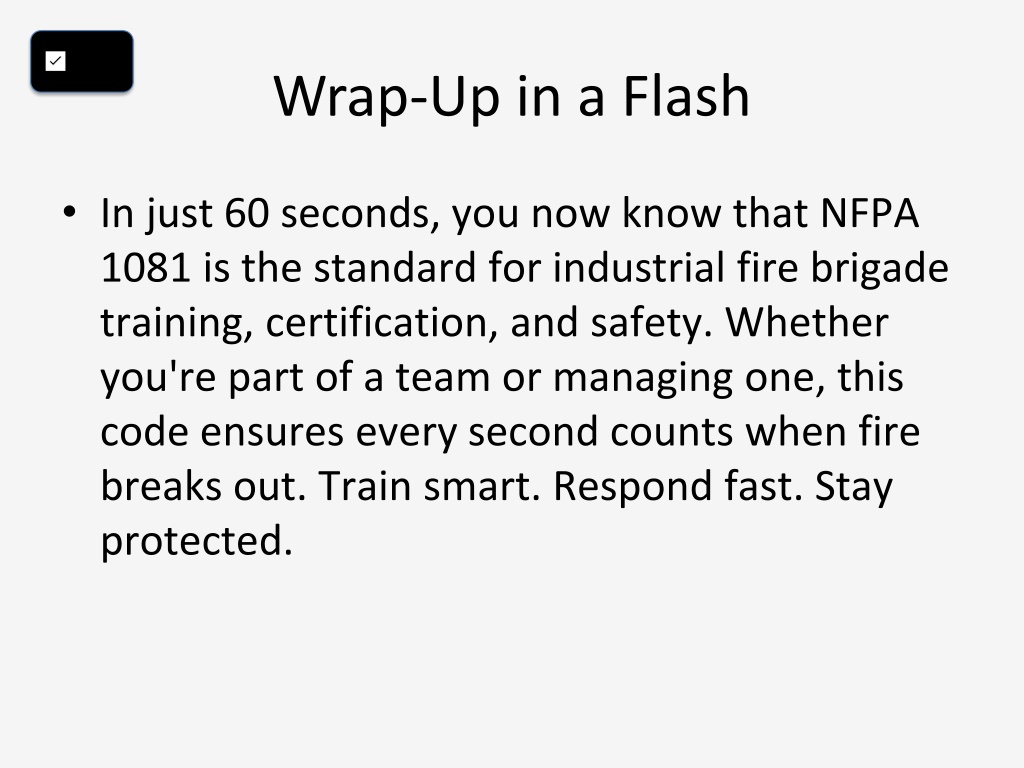 Wrap-Up in a Flash

• In just 60 seconds, you now know that NFPA 1081 is the standard for industrial fire brigade training, certification, and safety. Whether you're part of a team or managing one, this code ensures every second counts when fire breaks out. Train smart. Respond fast. Stay protected.